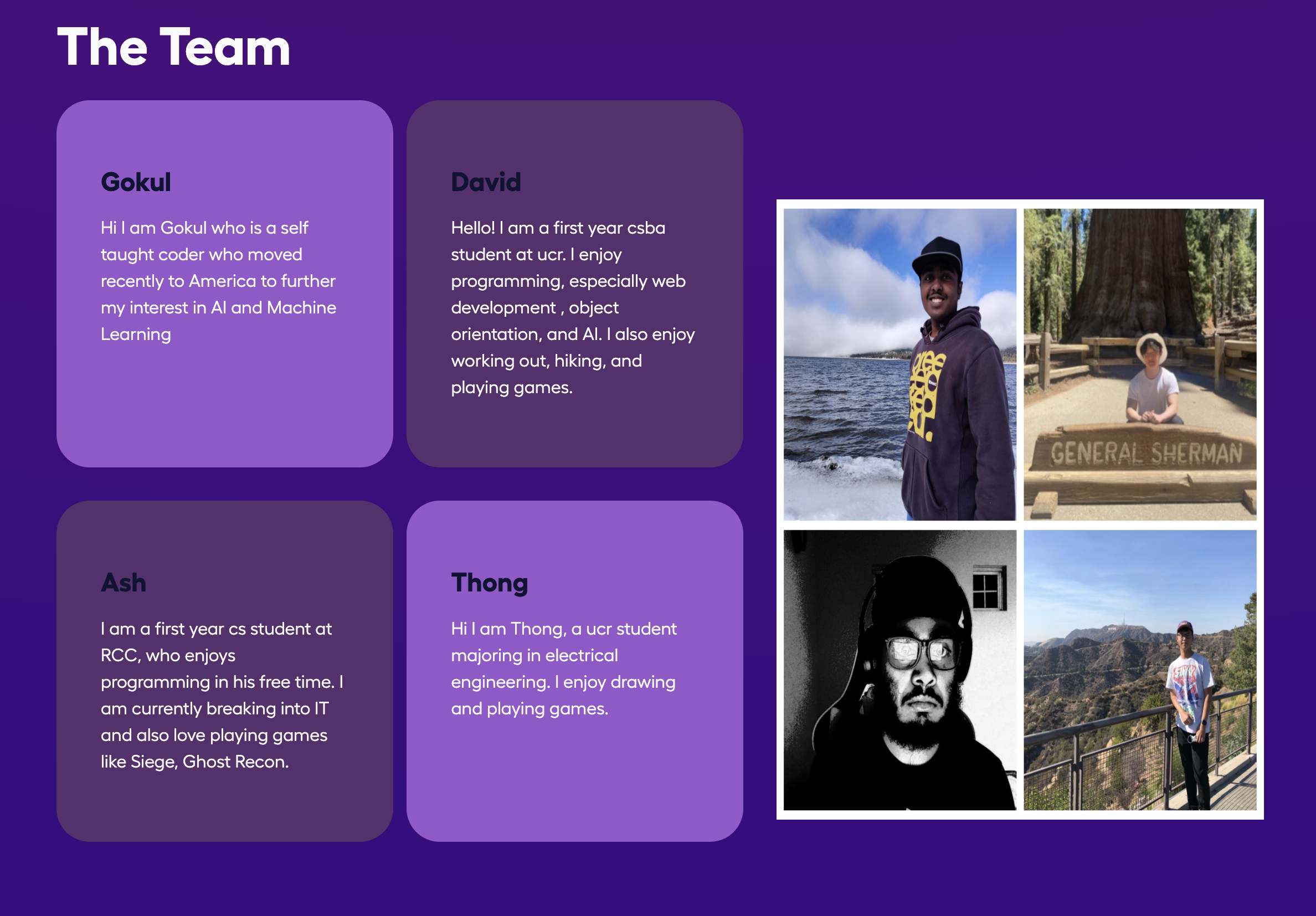 The Team

Gokul

Hi I am Gokul who is a self taught coder who moved recently to America to further my interest in AI and Machine Learning

David

Hello! I am a first year csba student at ucr. I enjoy programming, especially web development , object orientation, and AI. I also enjoy working out, hiking, and playing games.

Ash

I am a first year cs student at RCC, who enjoys programming in his free time. I am currently breaking into IT and also love playing games like Siege, Ghost Recon.

Thong

Hi I am Thong, a ucr student majoring in electrical engineering. I enjoy drawing and playing games.

GENERAL SHERMAN